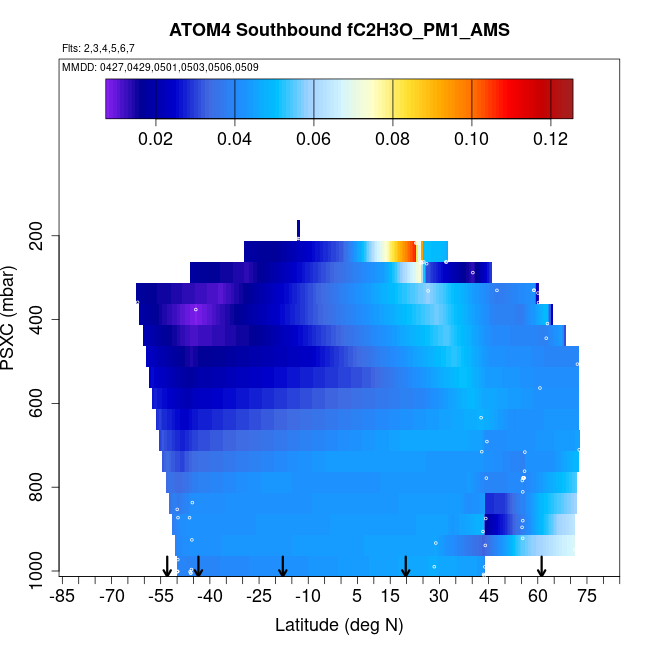 ATOM4 Southbound fC2H3O_PM1_AMS

Flts: 2,3,4,5,6,7

MMDD: 0427,0429,0501,0503,0506,0509

0.02 0.04 0.06 0.08 0.10 0.12

PSXC (mbar)

200
400
600
800
1000

-85 -70 -55 -40 -25 -10 5 15 30 45 60 75

Latitude (deg N)